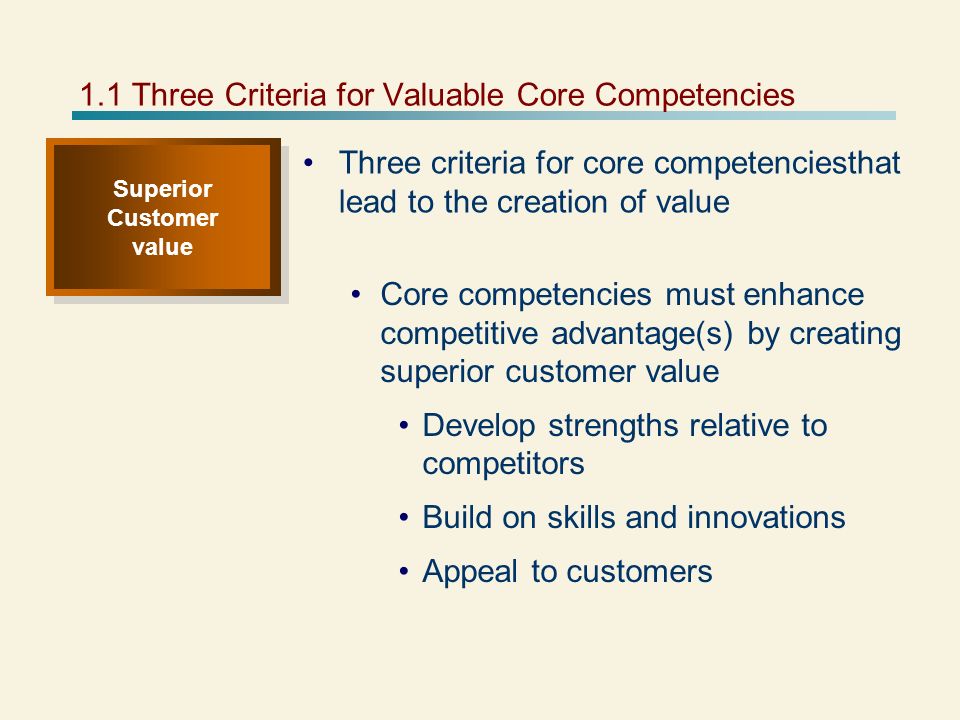 1.1 Three Criteria for Valuable Core Competencies

Superior Customer value

• Three criteria for core competenciesthat lead to the creation of value

• Core competencies must enhance competitive advantage(s) by creating superior customer value

• Develop strengths relative to competitors

• Build on skills and innovations

• Appeal to customers